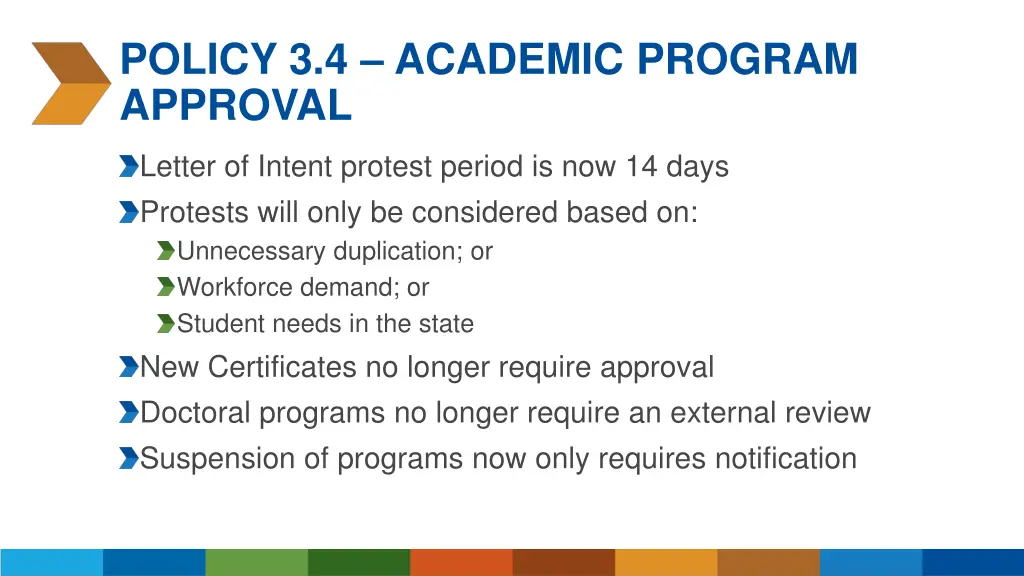 POLICY 3.4 – ACADEMIC PROGRAM APPROVAL

Letter of Intent protest period is now 14 days

Protests will only be considered based on:

Unnecessary duplication; or

Workforce demand; or

Student needs in the state

New Certificates no longer require approval

Doctoral programs no longer require an external review

Suspension of programs now only requires notification